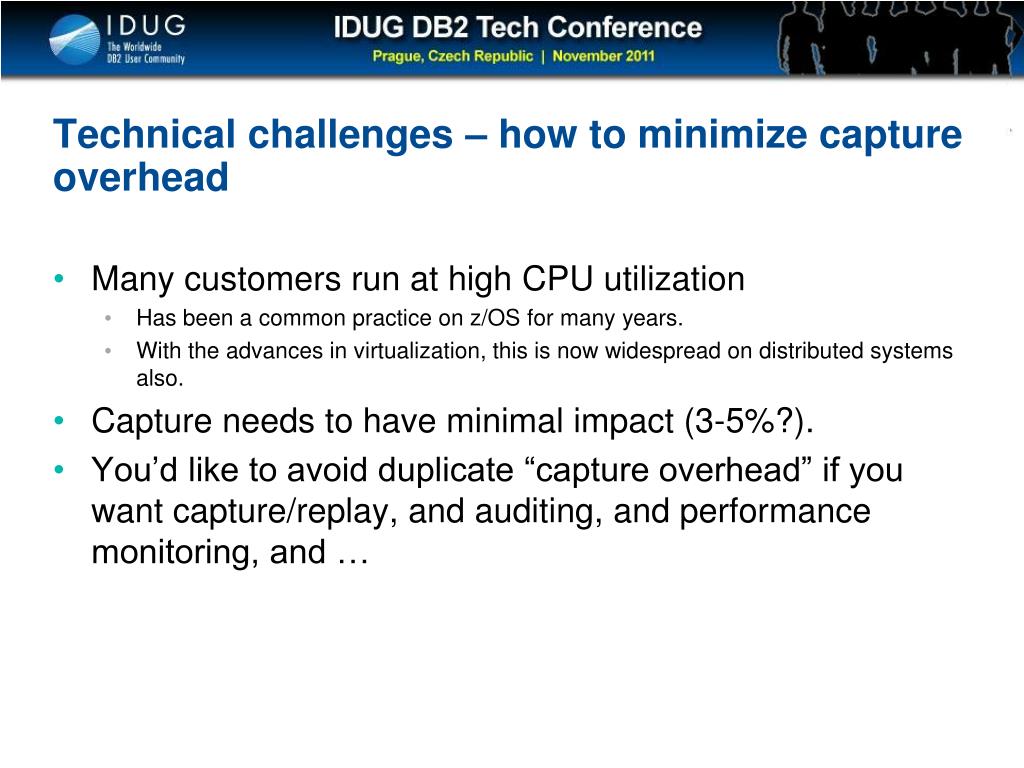 IDUG
The Worldwide
DB2 User Community

IDUG DB2 Tech Conference
Prague, Czech Republic | November 2011

Technical challenges – how to minimize capture overhead

• Many customers run at high CPU utilization
  • Has been a common practice on z/OS for many years.
  • With the advances in virtualization, this is now widespread on distributed systems also.
• Capture needs to have minimal impact (3-5%?).
• You'd like to avoid duplicate "capture overhead" if you want capture/replay, and auditing, and performance monitoring, and …